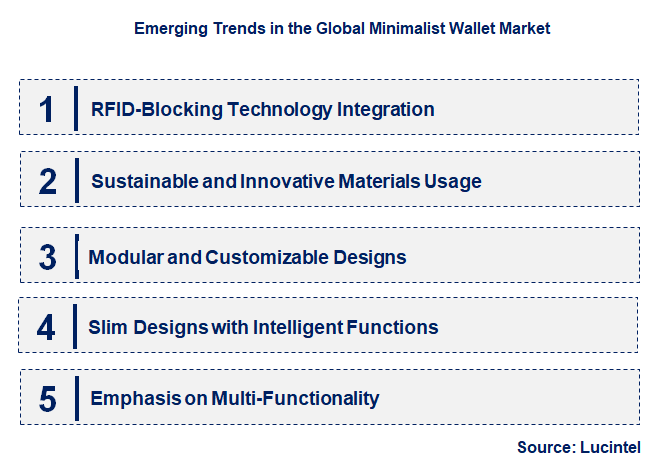 Emerging Trends in the Global Minimalist Wallet Market

1 RFID-Blocking Technology Integration

2 Sustainable and Innovative Materials Usage

3 Modular and Customizable Designs

4 Slim Designs with Intelligent Functions

5 Emphasis on Multi-Functionality

Source: Lucintel